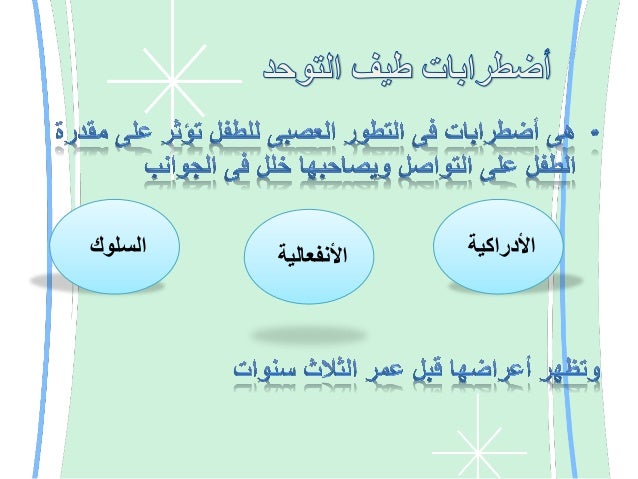 أضطرابات طيف التوحد

• هى أضطرابات فى التطور العصبى للطفل تؤثر على مقدرة الطفل على التواصل ويصاحبها خلل فى الجوانب

الأدراكية

الأنفعالية

السلوك

وتظهر أعراضها قبل عمر الثلاث سنوات